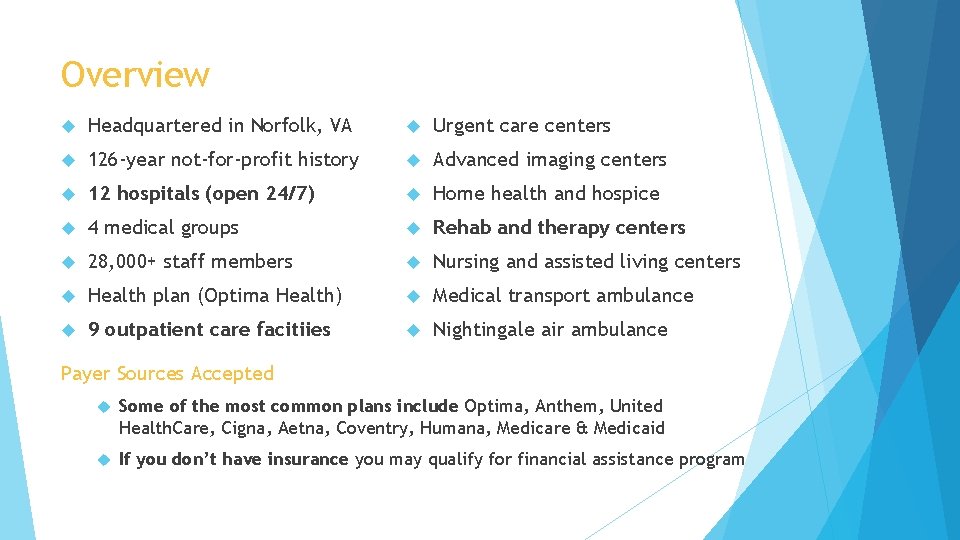 Overview

Headquartered in Norfolk, VA

126-year not-for-profit history

12 hospitals (open 24/7)

4 medical groups

28,000+ staff members

Health plan (Optima Health)

9 outpatient care facitiies

Urgent care centers

Advanced imaging centers

Home health and hospice

Rehab and therapy centers

Nursing and assisted living centers

Medical transport ambulance

Nightingale air ambulance

Payer Sources Accepted

Some of the most common plans include Optima, Anthem, United HealthCare, Cigna, Aetna, Coventry, Humana, Medicare & Medicaid

If you don't have insurance you may qualify for financial assistance program